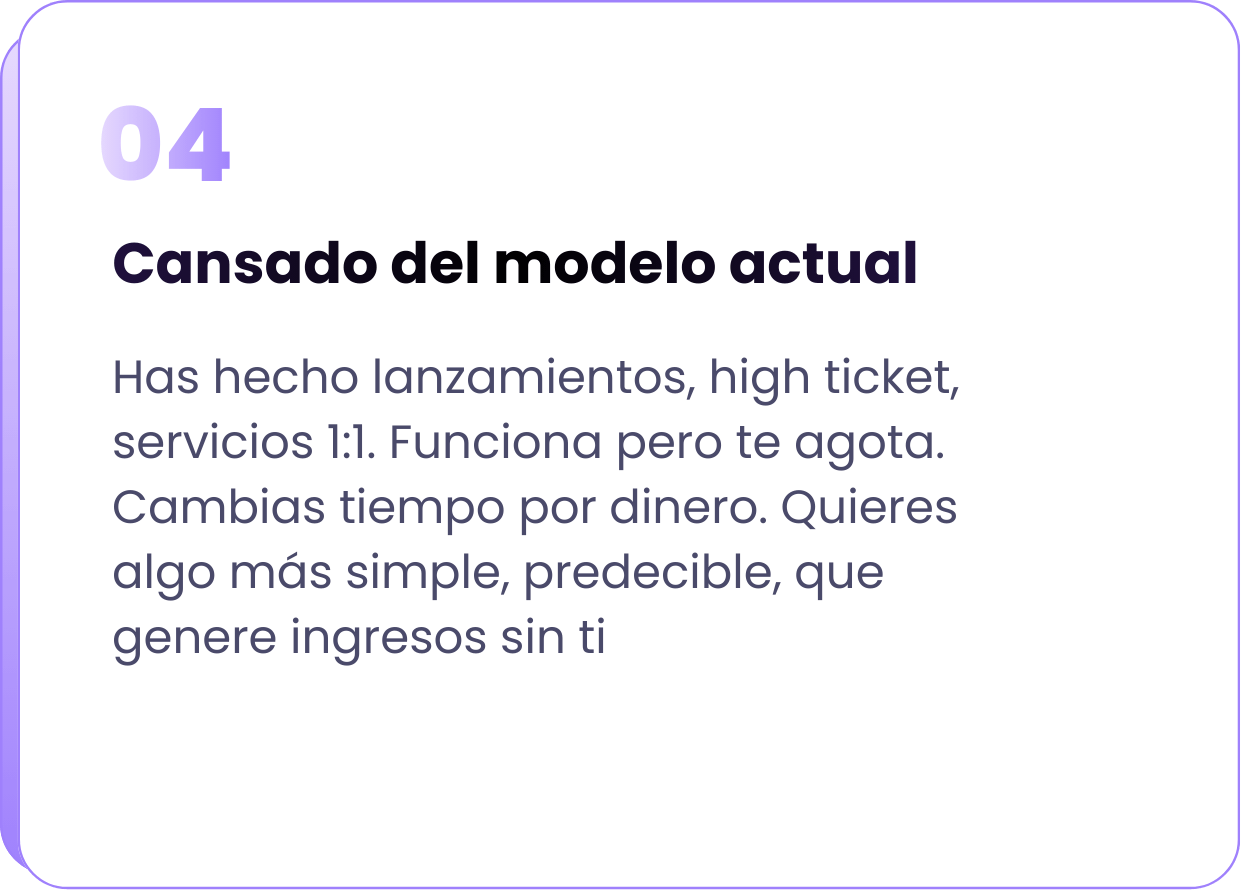 04

Cansado del modelo actual

Has hecho lanzamientos, high ticket, servicios 1:1. Funciona pero te agota. Cambias tiempo por dinero. Quieres algo más simple, predecible, que genere ingresos sin ti